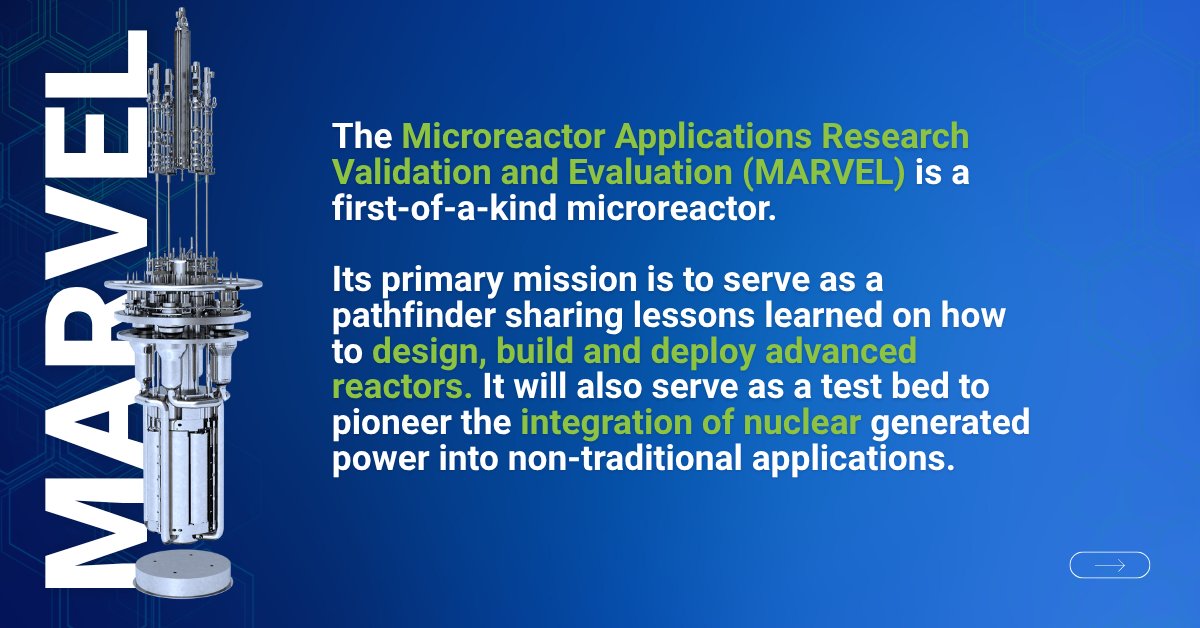 MARVEL

The Microreactor Applications Research Validation and Evaluation (MARVEL) is a first-of-a-kind microreactor.

Its primary mission is to serve as a pathfinder sharing lessons learned on how to design, build and deploy advanced reactors. It will also serve as a test bed to pioneer the integration of nuclear generated power into non-traditional applications.